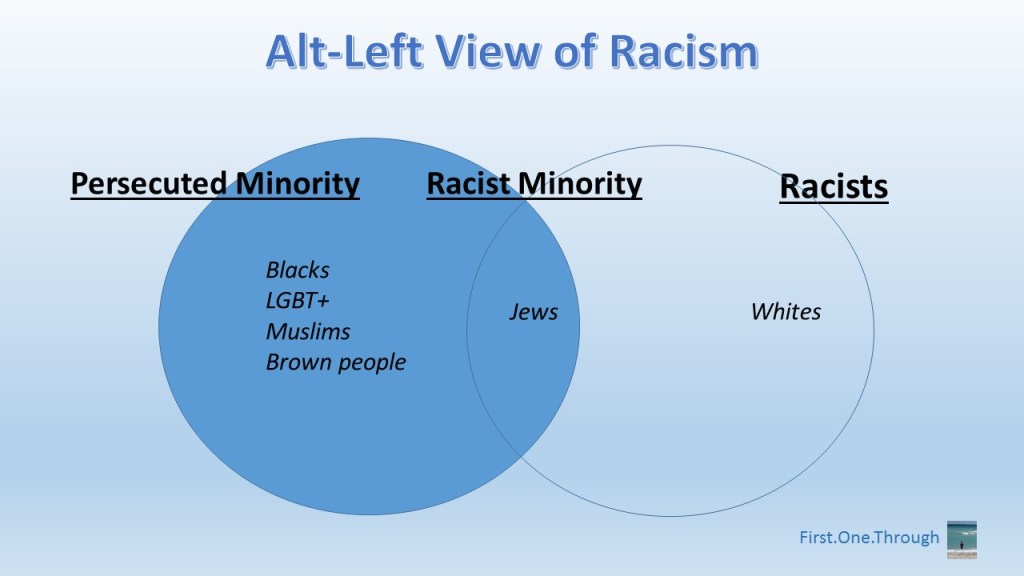 Alt-Left View of Racism

Persecuted Minority

Racist Minority

Racists

Blacks
LGBT+
Muslims
Brown people

Jews

Whites

First.One.Through